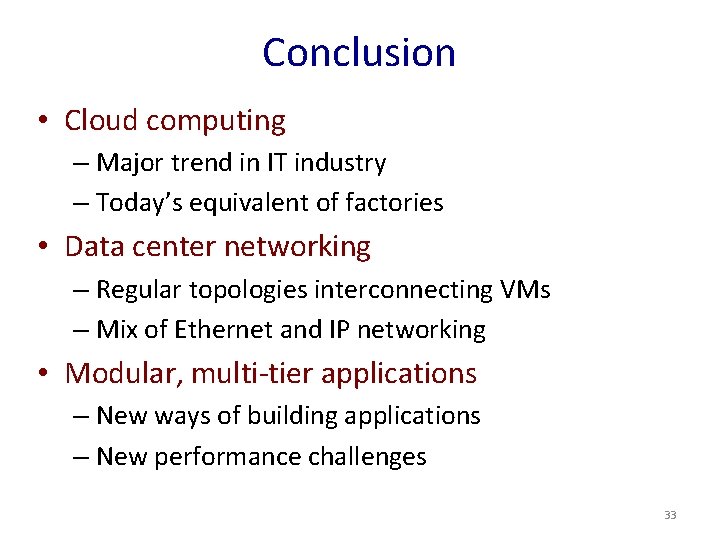 Conclusion

• Cloud computing
– Major trend in IT industry
– Today's equivalent of factories

• Data center networking
– Regular topologies interconnecting VMs
– Mix of Ethernet and IP networking

• Modular, multi-tier applications
– New ways of building applications
– New performance challenges

33